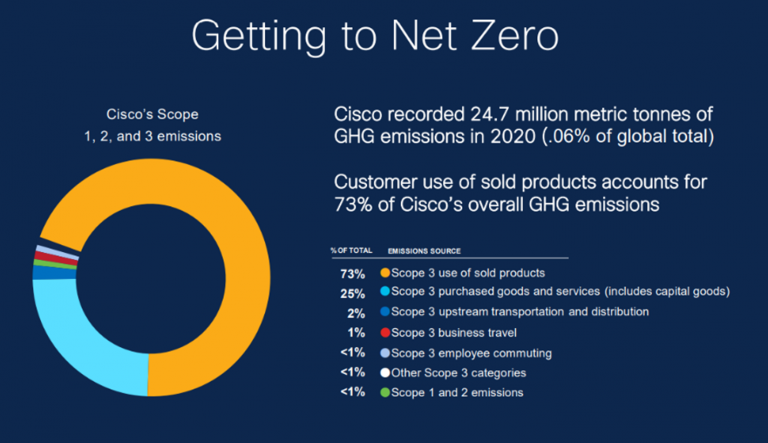 Getting to Net Zero

Cisco's Scope 1, 2, and 3 emissions

Cisco recorded 24.7 million metric tonnes of GHG emissions in 2020 (.06% of global total)

Customer use of sold products accounts for 73% of Cisco's overall GHG emissions

| % OF TOTAL | EMISSIONS SOURCE |
|---|---|
| 73% | Scope 3 use of sold products |
| 25% | Scope 3 purchased goods and services (includes capital goods) |
| 2% | Scope 3 upstream transportation and distribution |
| 1% | Scope 3 business travel |
| <1% | Scope 3 employee commuting |
| <1% | Other Scope 3 categories |
| <1% | Scope 1 and 2 emissions |